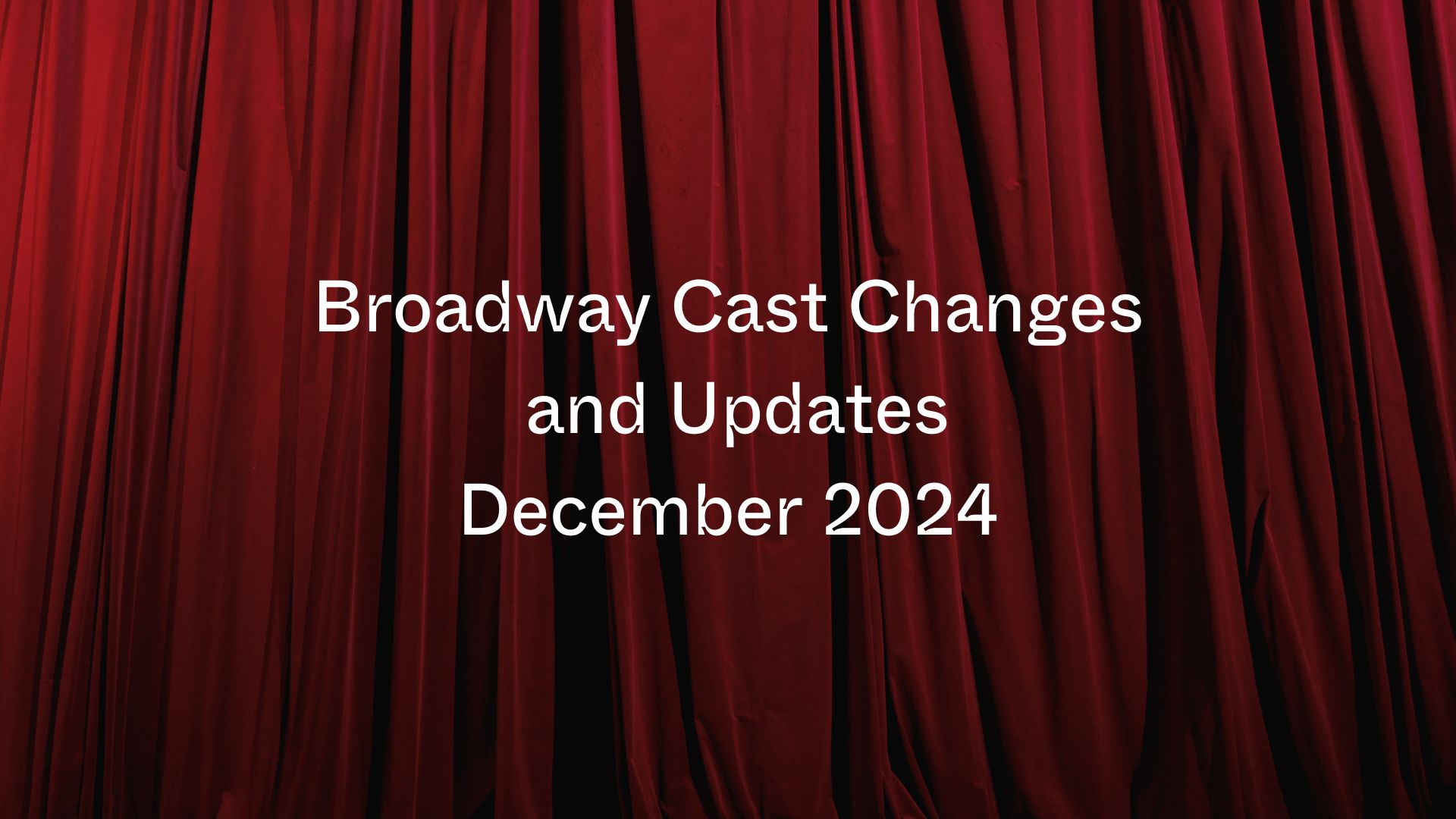 Broadway Cast Changes and Updates December 2024